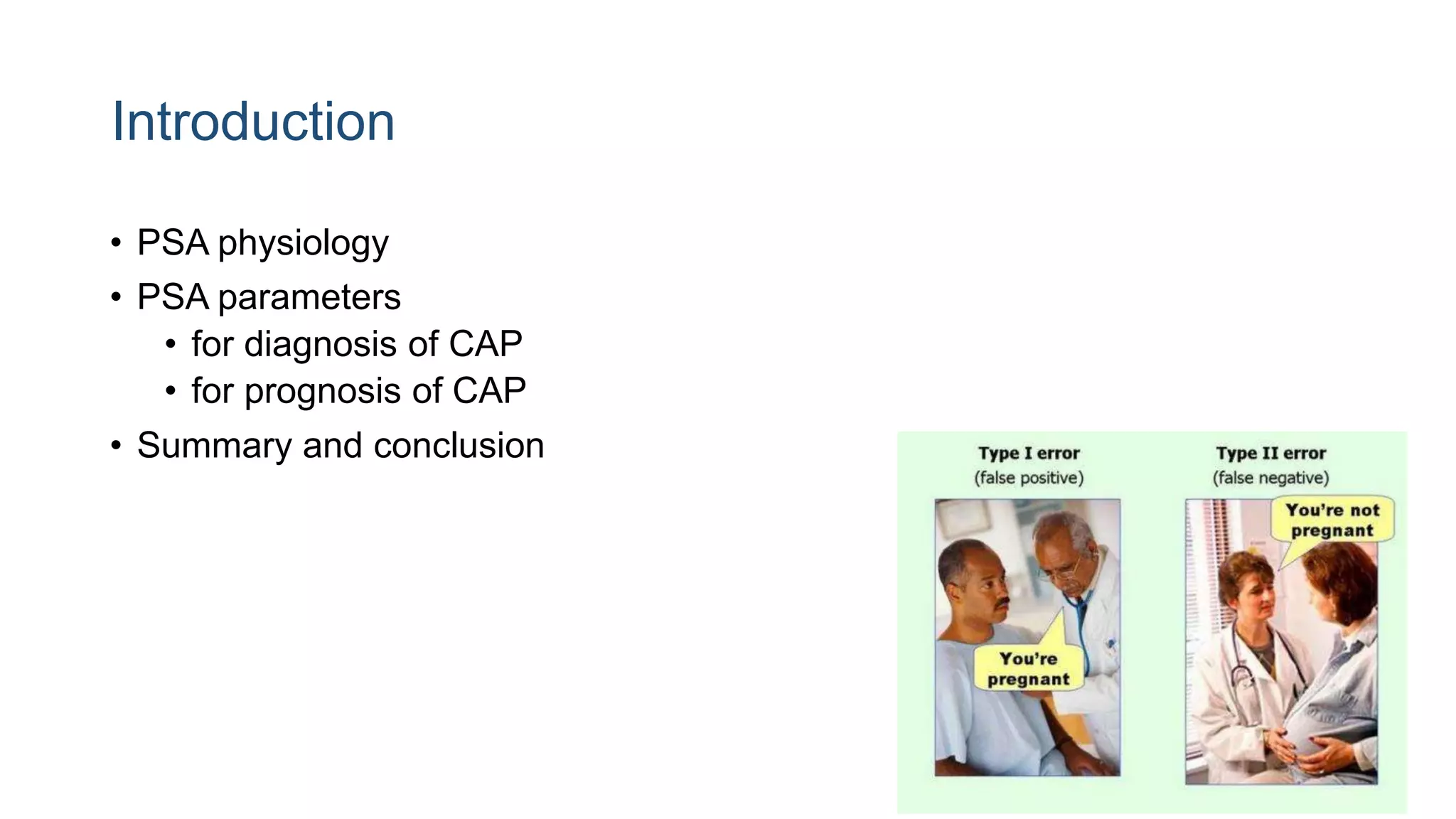 Introduction

• PSA physiology
• PSA parameters
  • for diagnosis of CAP
  • for prognosis of CAP
• Summary and conclusion

Type I error
(false positive)

You're pregnant

Type II error
(false negative)

You're not pregnant